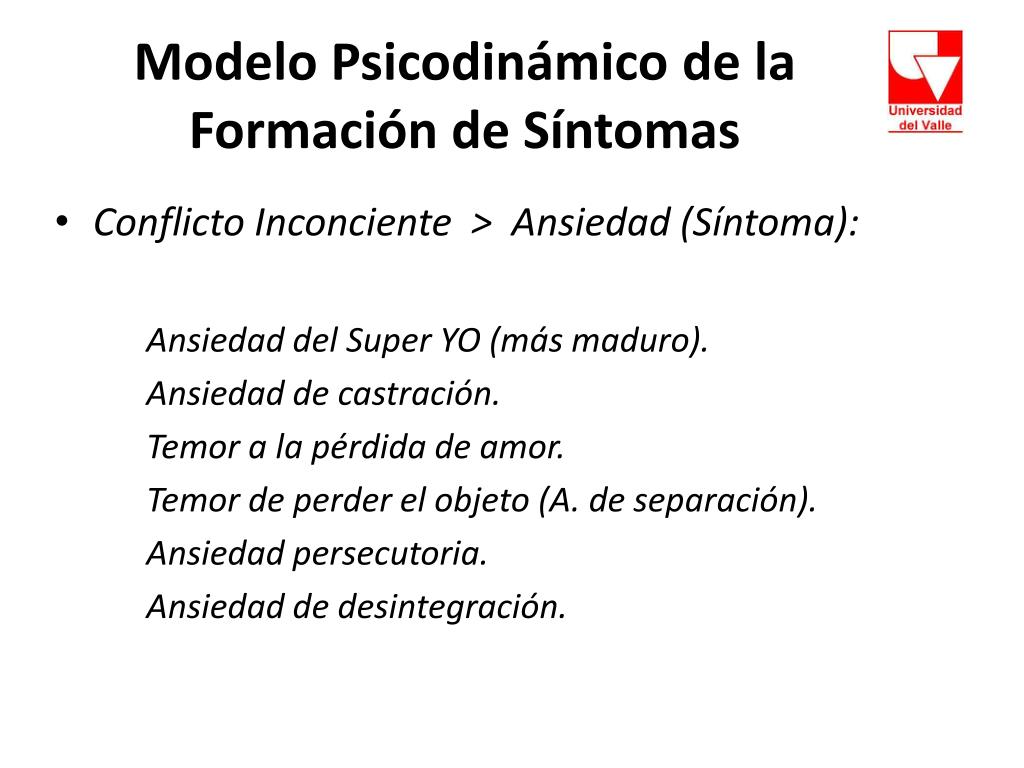 Modelo Psicodinámico de la Formación de Síntomas

Universidad del Valle

• Conflicto Inconciente > Ansiedad (Síntoma):

Ansiedad del Super YO (más maduro).
Ansiedad de castración.
Temor a la pérdida de amor.
Temor de perder el objeto (A. de separación).
Ansiedad persecutoria.
Ansiedad de desintegración.